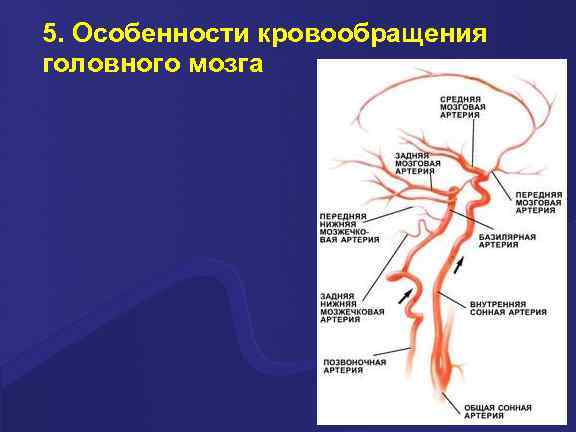 5. Особенности кровообращения головного мозга

СРЕДНЯЯ МОЗГОВАЯ АРТЕРИЯ

ЗАДНЯЯ МОЗГОВАЯ АРТЕРИЯ

ПЕРЕДНЯЯ МОЗГОВАЯ АРТЕРИЯ

ПЕРЕДНЯЯ НИЖНЯЯ МОЗЖЕЧКОВАЯ АРТЕРИЯ

БАЗИЛЯРНАЯ АРТЕРИЯ

ЗАДНЯЯ НИЖНЯЯ МОЗЖЕЧКОВАЯ АРТЕРИЯ

ВНУТРЕННЯЯ СОННАЯ АРТЕРИЯ

ПОЗВОНОЧНАЯ АРТЕРИЯ

ОБЩАЯ СОННАЯ АРТЕРИЯ